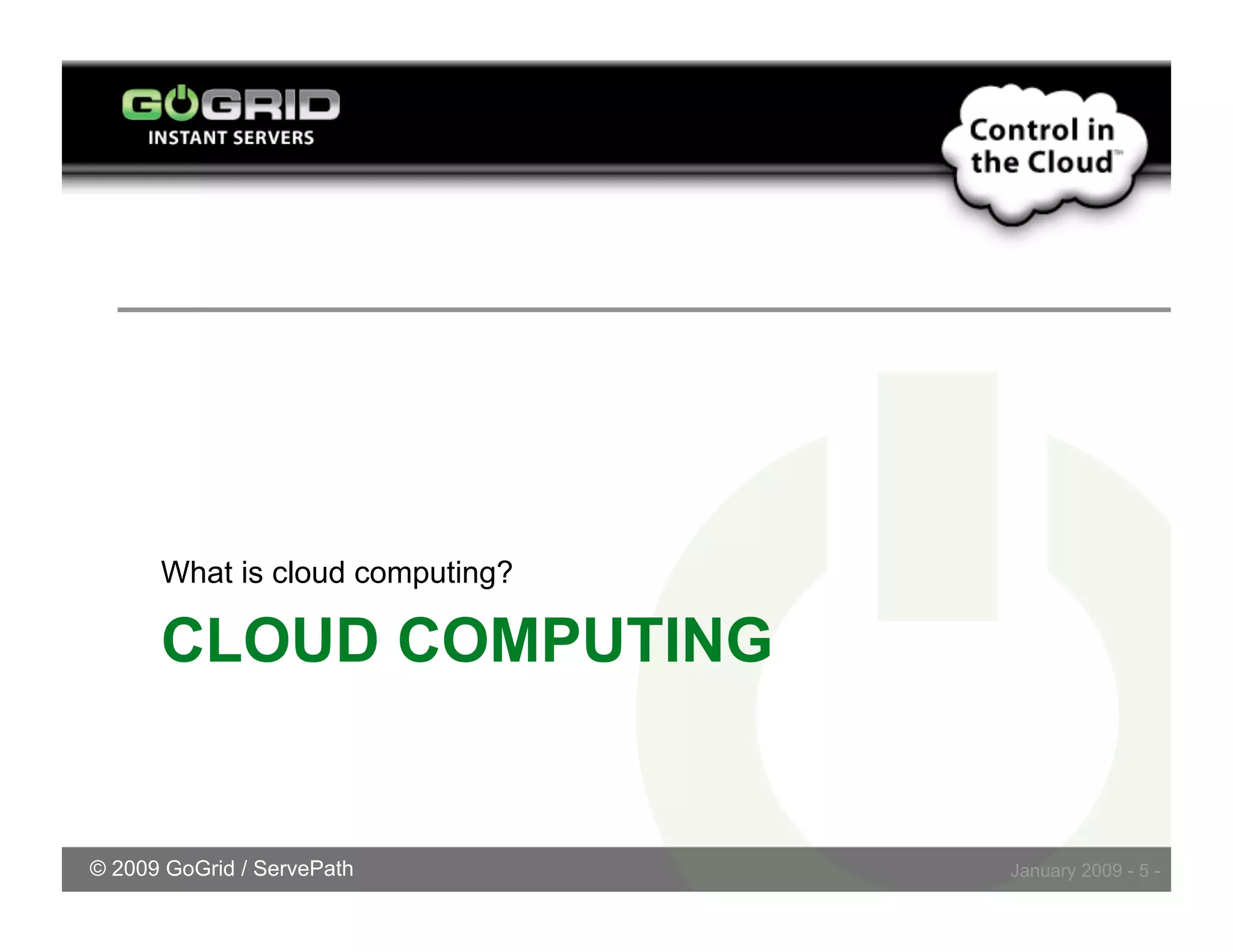 GOGRID
INSTANT SERVERS

Control in the Cloud™

What is cloud computing?

CLOUD COMPUTING

© 2009 GoGrid / ServePath

January 2009 - 5 -